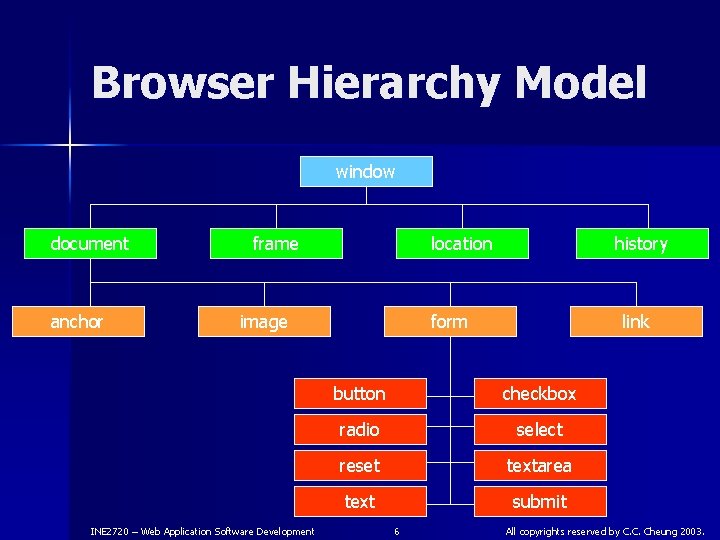 Browser Hierarchy Model

window

document

frame

location

history

anchor

image

form

link

button

checkbox

radio

select

reset

textarea

text

submit

INE2720 – Web Application Software Development 6 All copyrights reserved by C.C. Cheung 2003.